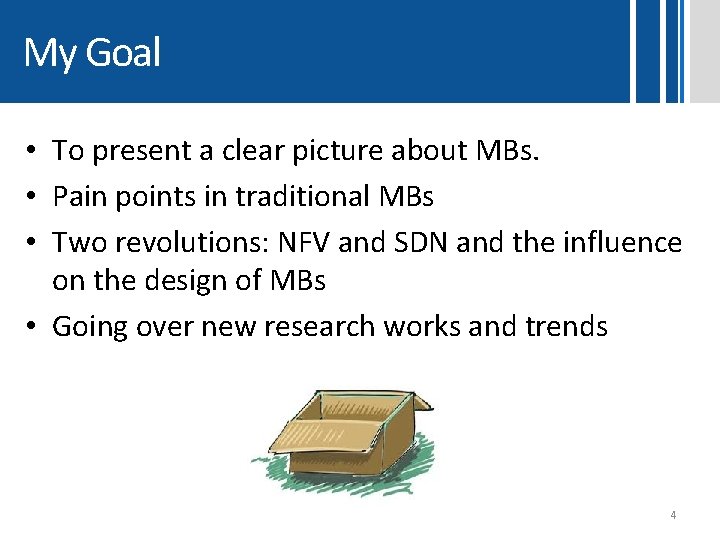 My Goal

• To present a clear picture about MBs.
• Pain points in traditional MBs
• Two revolutions: NFV and SDN and the influence on the design of MBs
• Going over new research works and trends

4